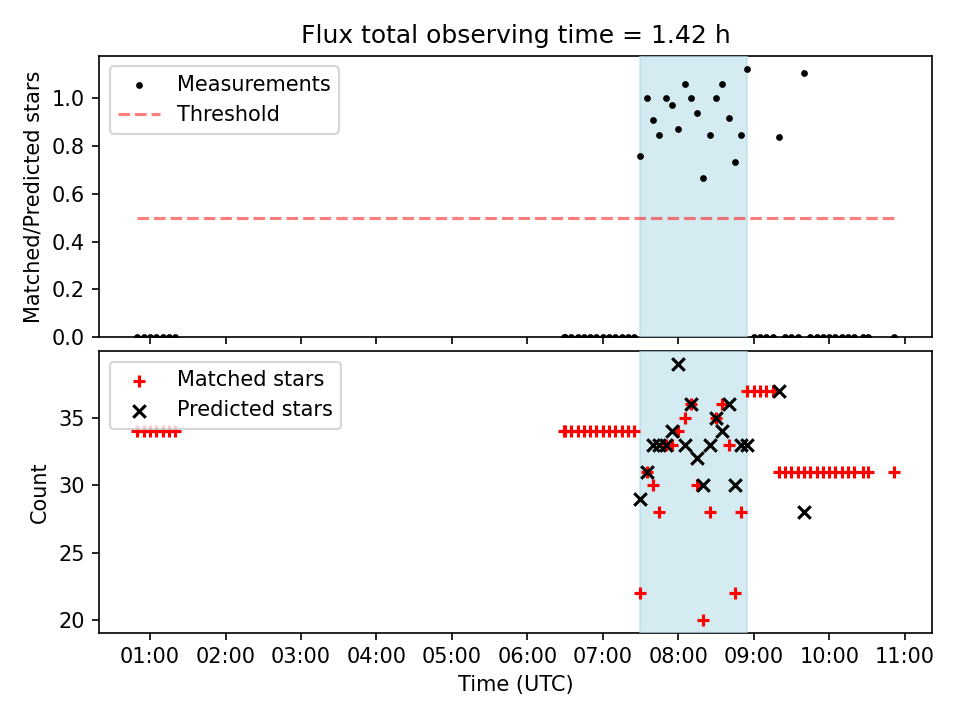 Flux total observing time = 1.42 h

Measurements
Threshold

Matched/Predicted stars

1.0
0.8
0.6
0.4
0.2
0.0

Matched stars
Predicted stars

Count

35
30
25
20

01:00 02:00 03:00 04:00 05:00 06:00 07:00 08:00 09:00 10:00 11:00

Time (UTC)